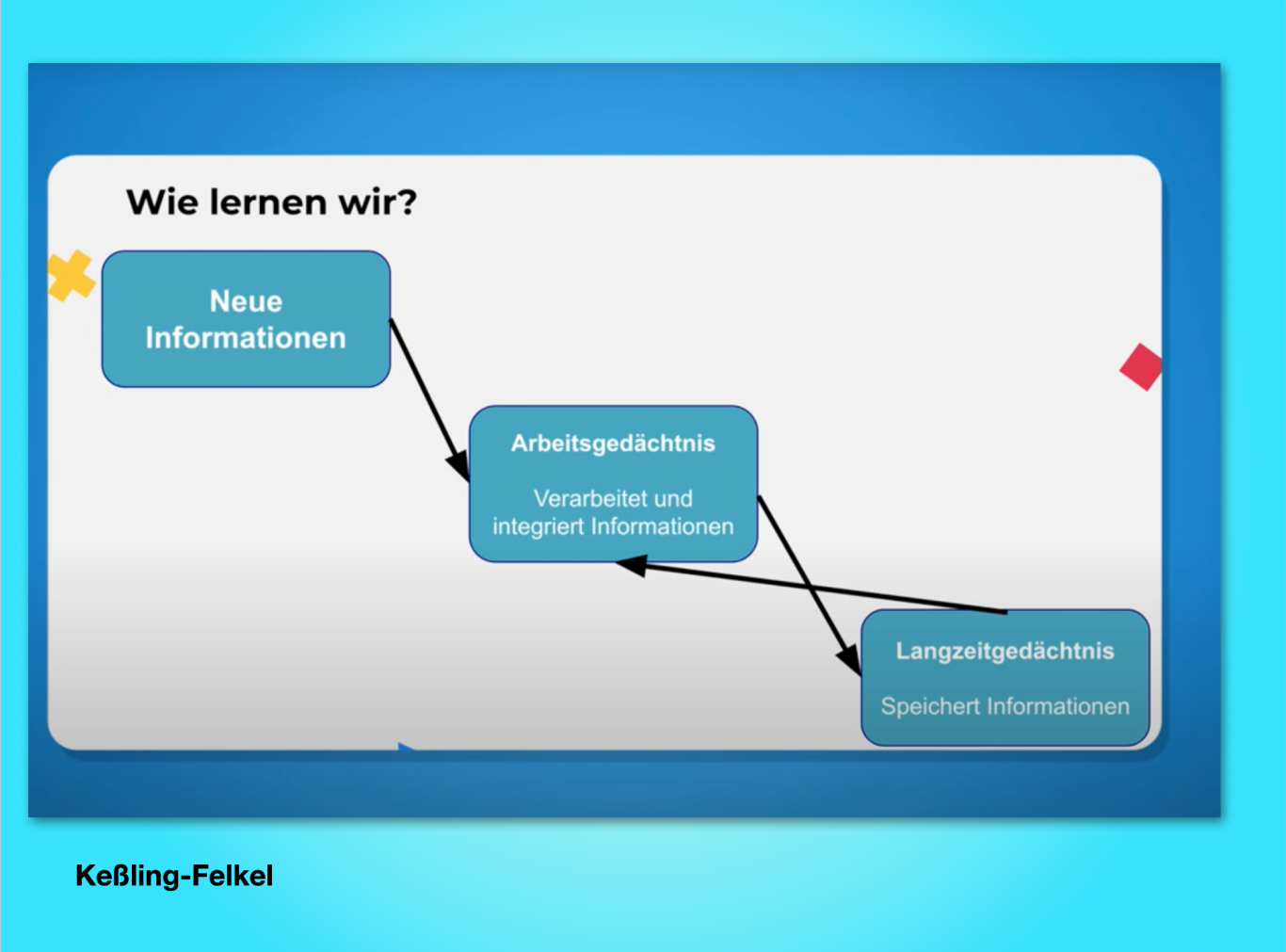 Wie lernen wir?

Neue Informationen

Arbeitsgedächtnis

Verarbeitet und integriert Informationen

Langzeitgedächtnis

Speichert Informationen

Keßling-Felkel